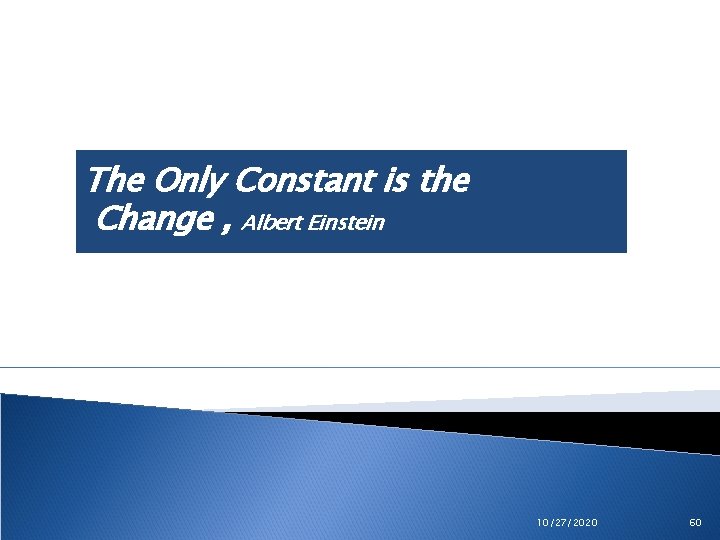 The Only Constant is the Change , Albert Einstein

10/27/2020

60